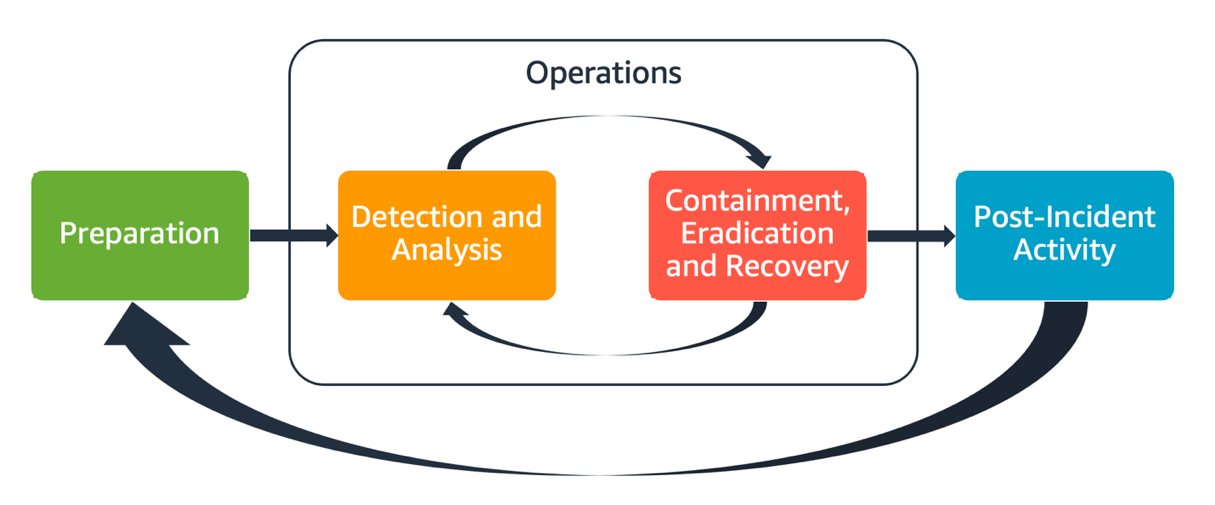 Operations

Preparation

Detection and Analysis

Containment, Eradication and Recovery

Post-Incident Activity